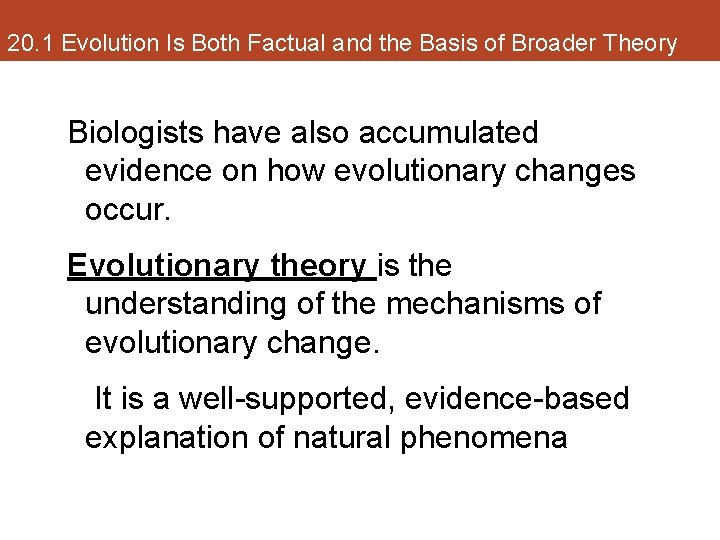 20.1 Evolution Is Both Factual and the Basis of Broader Theory

Biologists have also accumulated evidence on how evolutionary changes occur.

Evolutionary theory is the understanding of the mechanisms of evolutionary change.

It is a well-supported, evidence-based explanation of natural phenomena